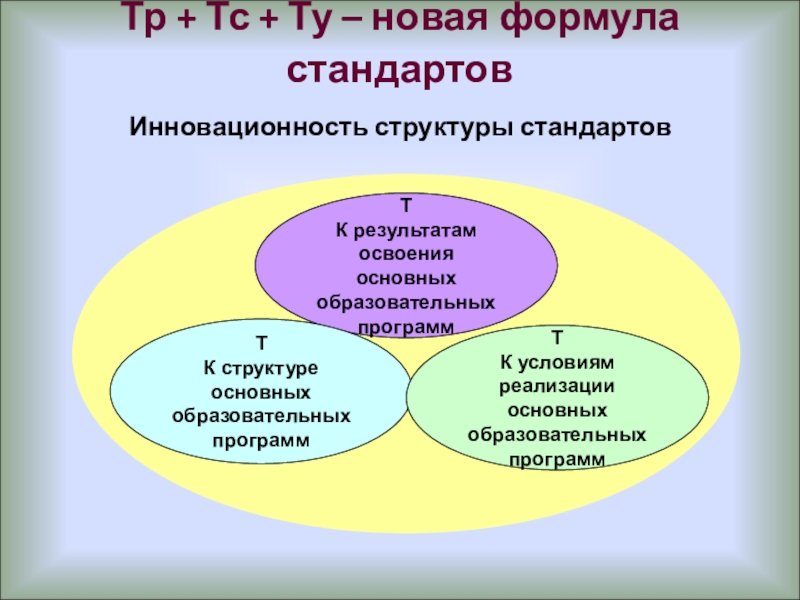 Тр + Тс + Ту – новая формула стандартов

Инновационность структуры стандартов

Т
К результатам освоения основных образовательных программ

Т
К структуре основных образовательных программ

Т
К условиям реализации основных образовательных программ